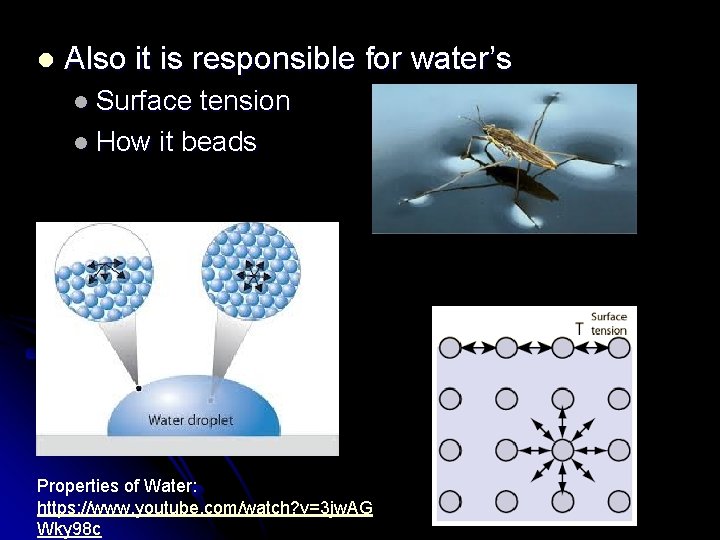 Also it is responsible for water's

Surface tension

How it beads

Water droplet

T Surface tension

Properties of Water: https://www.youtube.com/watch?v=3jwAGWky98c